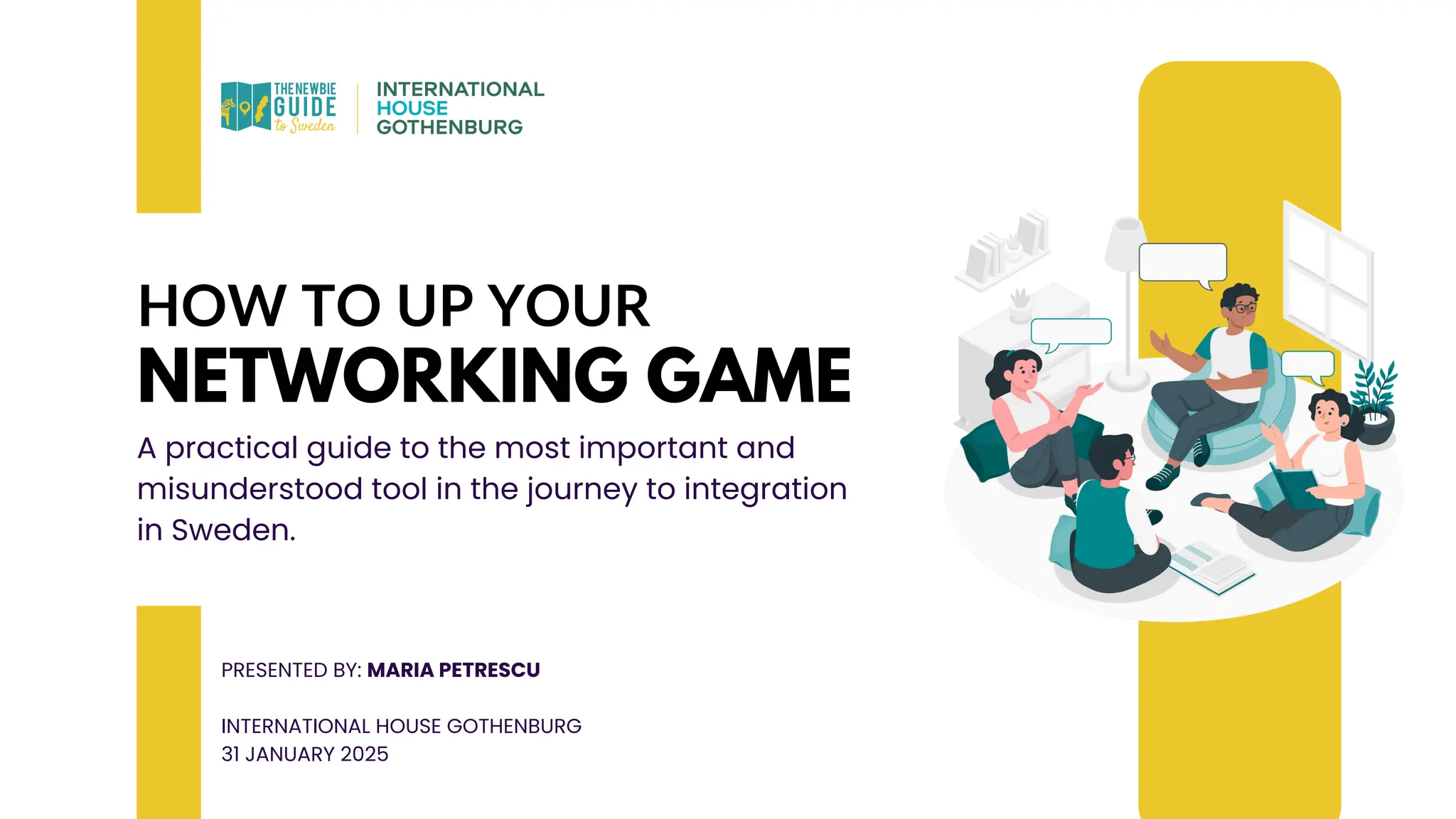 THE NEWBIE GUIDE to Sweden

INTERNATIONAL HOUSE GOTHENBURG

HOW TO UP YOUR
NETWORKING GAME

A practical guide to the most important and misunderstood tool in the journey to integration in Sweden.

PRESENTED BY: MARIA PETRESCU

INTERNATIONAL HOUSE GOTHENBURG
31 JANUARY 2025